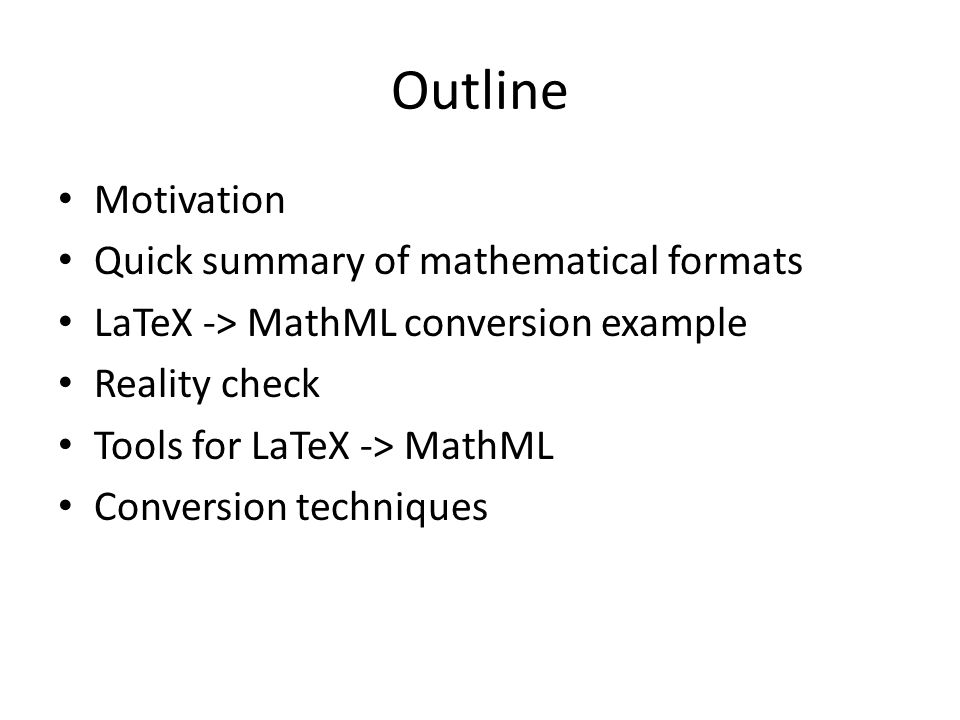 Outline

• Motivation
• Quick summary of mathematical formats
• LaTeX -> MathML conversion example
• Reality check
• Tools for LaTeX -> MathML
• Conversion techniques